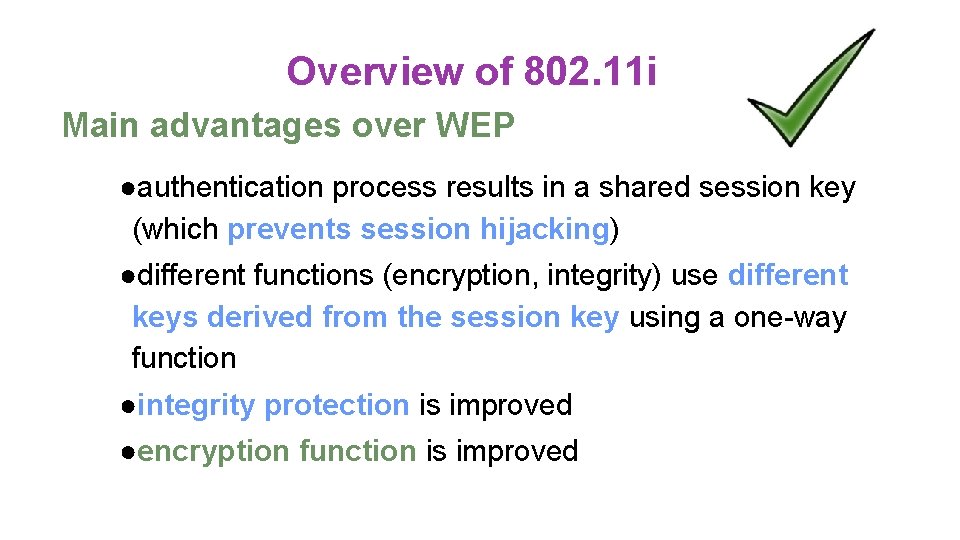 Overview of 802.11i

Main advantages over WEP

●authentication process results in a shared session key (which prevents session hijacking)

●different functions (encryption, integrity) use different keys derived from the session key using a one-way function

●integrity protection is improved

●encryption function is improved